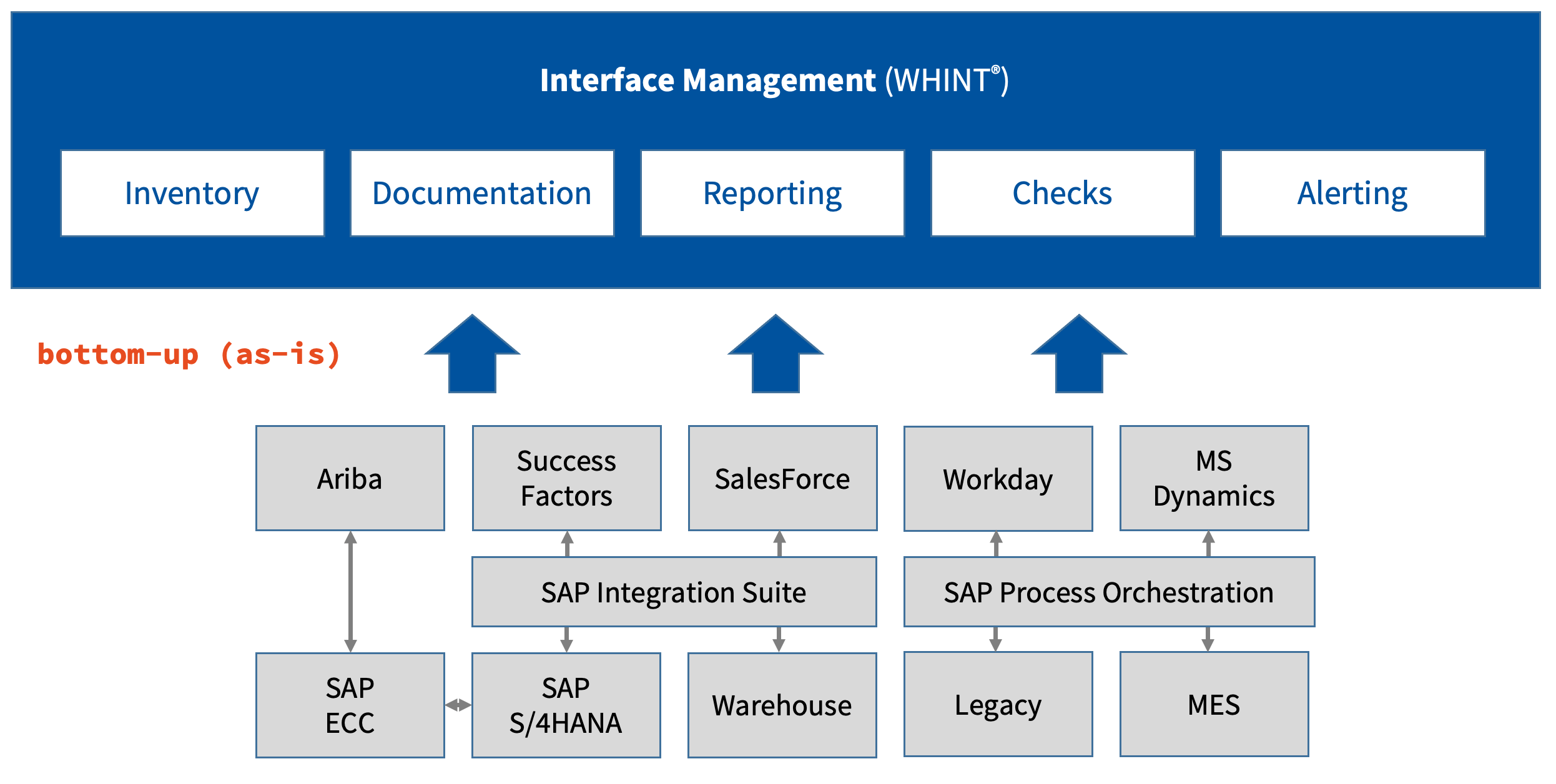 Interface Management (WHINT®)

Inventory

Documentation

Reporting

Checks

Alerting

bottom-up (as-is)

Ariba

Success Factors

SalesForce

Workday

MS Dynamics

SAP Integration Suite

SAP Process Orchestration

SAP ECC

SAP S/4HANA

Warehouse

Legacy

MES